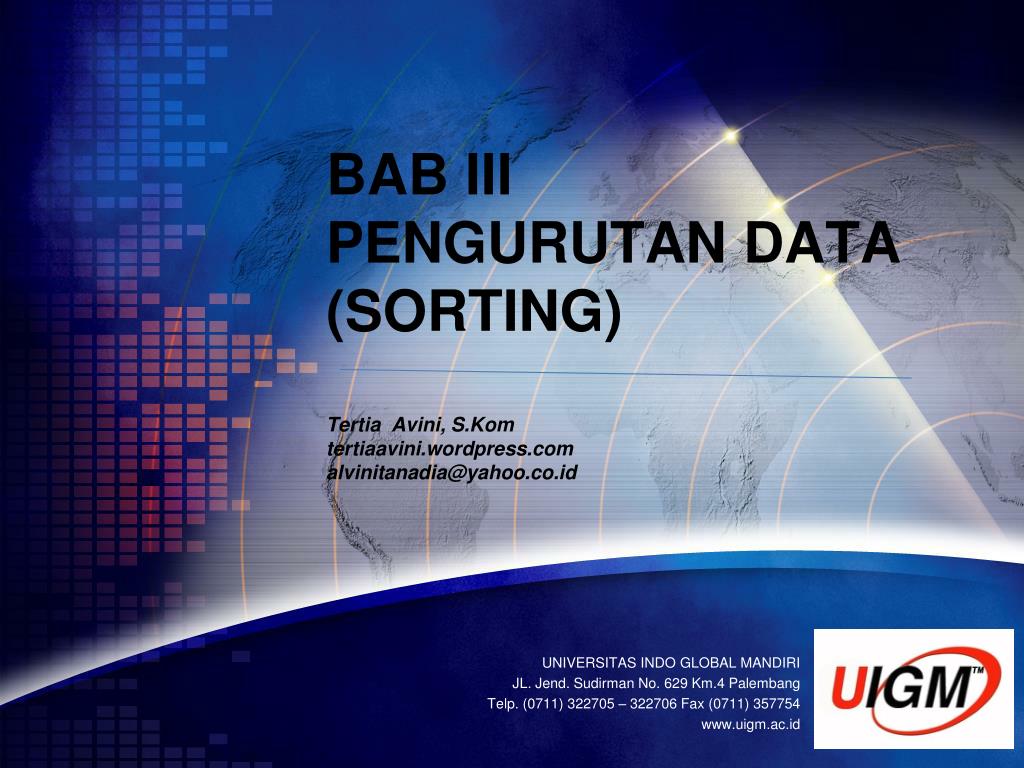 BAB III
PENGURUTAN DATA (SORTING)

Tertia Avini, S.Kom
tertiaavini.wordpress.com
alvinitanadia@yahoo.co.id

UNIVERSITAS INDO GLOBAL MANDIRI
JL. Jend. Sudirman No. 629 Km.4 Palembang
Telp. (0711) 322705 – 322706 Fax (0711) 357754
www.uigm.ac.id

UIGM™